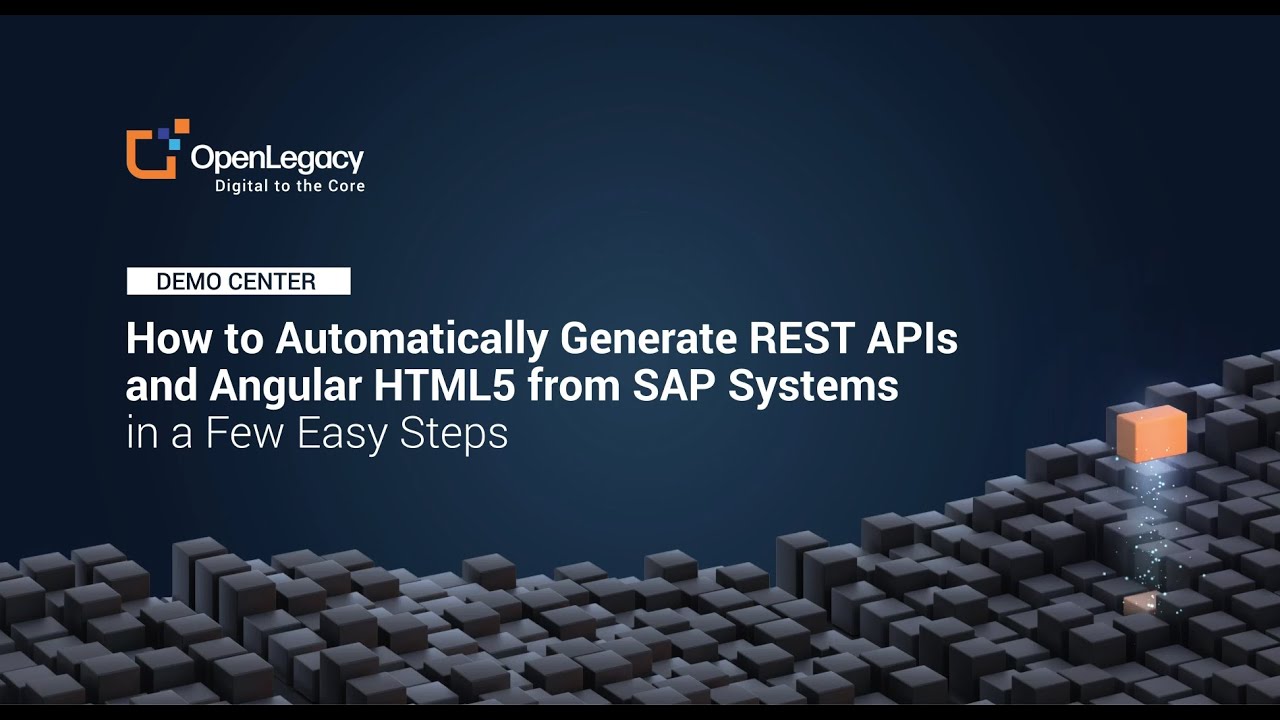 OpenLegacy
Digital to the Core

DEMO CENTER

How to Automatically Generate REST APIs and Angular HTML5 from SAP Systems in a Few Easy Steps